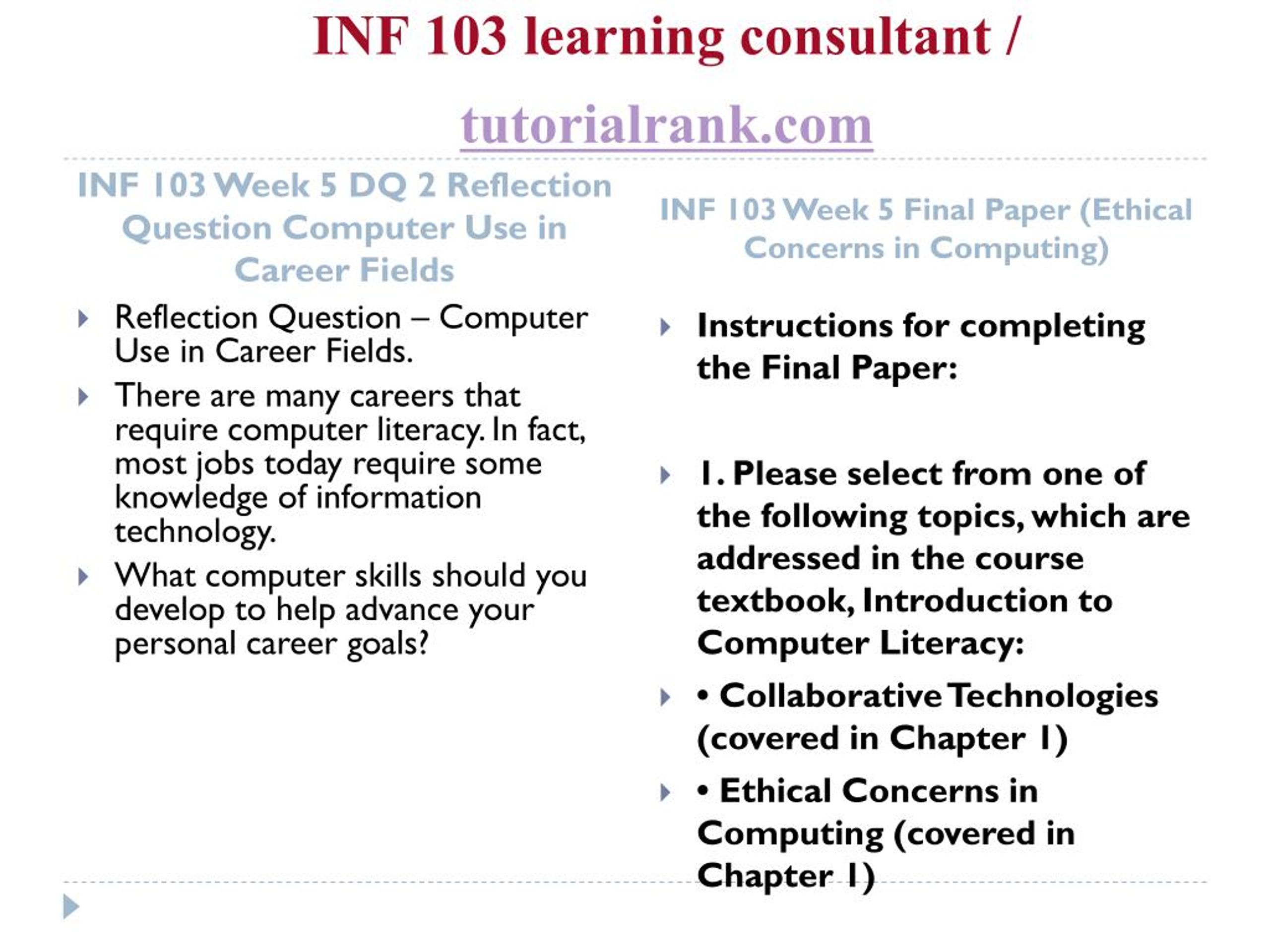 INF 103 learning consultant /

tutorialrank.com

INF 103 Week 5 DQ 2 Reflection Question Computer Use in Career Fields

Reflection Question – Computer Use in Career Fields.

There are many careers that require computer literacy. In fact, most jobs today require some knowledge of information technology.

What computer skills should you develop to help advance your personal career goals?

INF 103 Week 5 Final Paper (Ethical Concerns in Computing)

Instructions for completing the Final Paper:

1. Please select from one of the following topics, which are addressed in the course textbook, Introduction to Computer Literacy:

• Collaborative Technologies (covered in Chapter 1)

• Ethical Concerns in Computing (covered in Chapter 1)